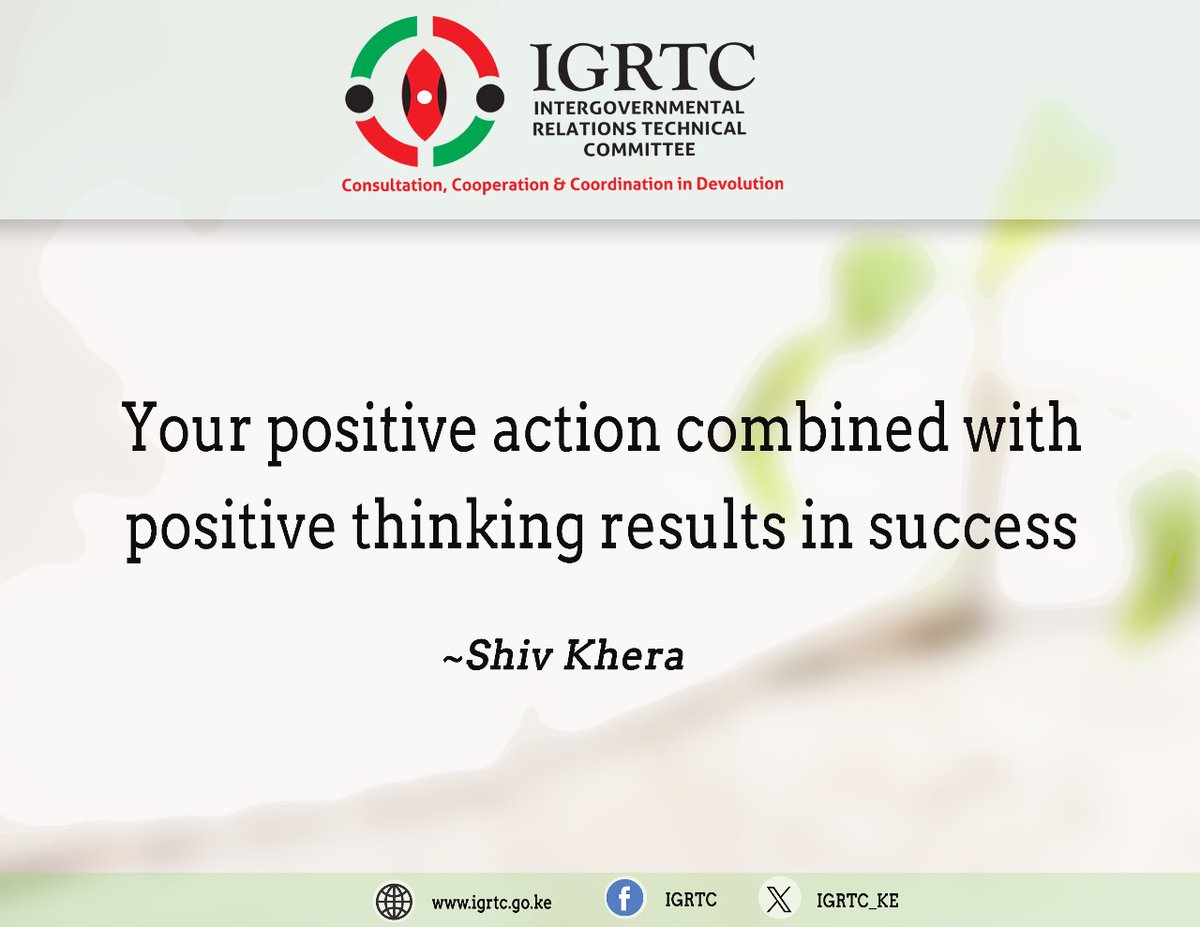 IGRTC
INTERGOVERNMENTAL RELATIONS TECHNICAL COMMITTEE
Consultation, Cooperation & Coordination in Devolution

Your positive action combined with positive thinking results in success

~Shiv Khera

www.igrtc.go.ke IGRTC IGRTC_KE